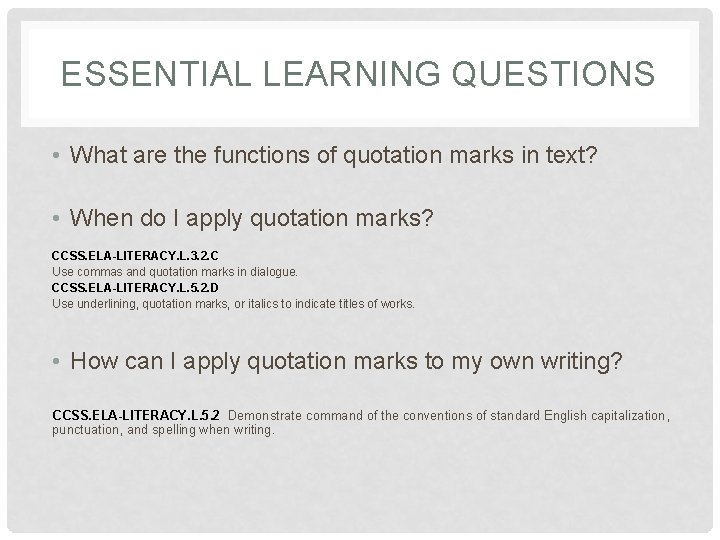 ESSENTIAL LEARNING QUESTIONS

• What are the functions of quotation marks in text?

• When do I apply quotation marks?

CCSS.ELA-LITERACY.L.3.2.C
Use commas and quotation marks in dialogue.
CCSS.ELA-LITERACY.L.5.2.D
Use underlining, quotation marks, or italics to indicate titles of works.

• How can I apply quotation marks to my own writing?

CCSS.ELA-LITERACY.L.5.2 Demonstrate command of the conventions of standard English capitalization, punctuation, and spelling when writing.